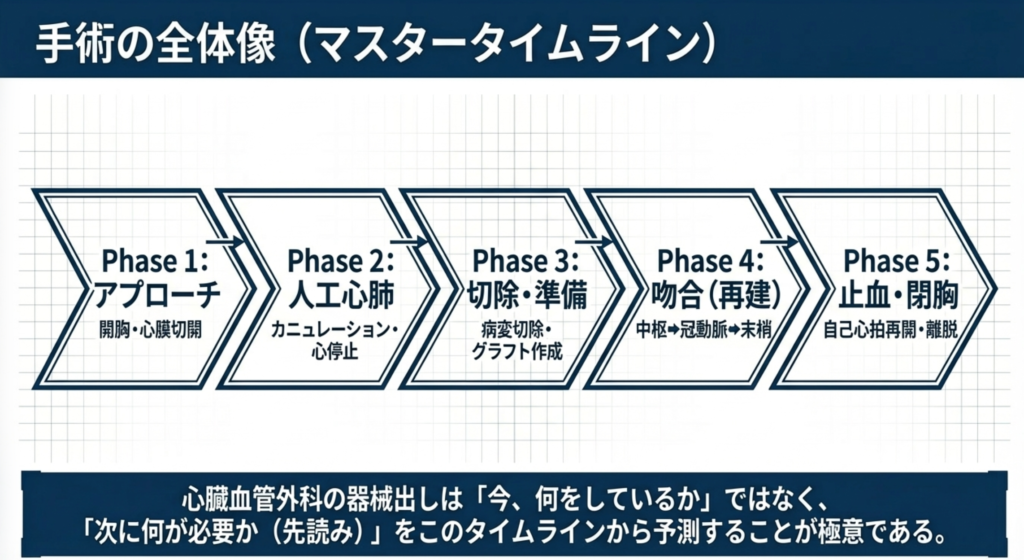 手術の全体像（マスタータイムライン）

Phase 1:
アプローチ
開胸・心膜切開

Phase 2:
人工心肺
カニュレーション・心停止

Phase 3:
切除・準備
病変切除・グラフト作成

Phase 4:
吻合（再建）
中枢➡冠動脈➡末梢

Phase 5:
止血・閉胸
自己心拍再開・離脱

心臓血管外科の器械出しは「今、何をしているか」ではなく、「次に何が必要か（先読み）」をこのタイムラインから予測することが極意である。